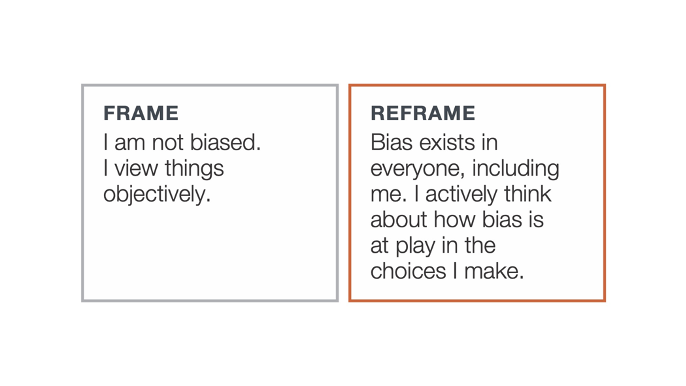 FRAME
I am not biased. I view things objectively.

REFRAME
Bias exists in everyone, including me. I actively think about how bias is at play in the choices I make.